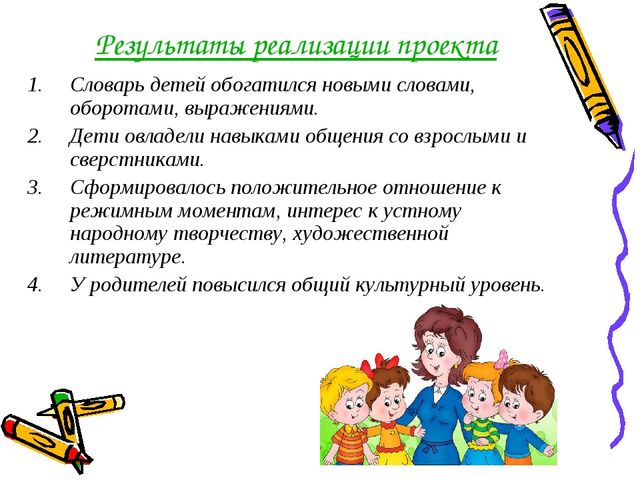 Результаты реализации проекта

1. Словарь детей обогатился новыми словами, оборотами, выражениями.
2. Дети овладели навыками общения со взрослыми и сверстниками.
3. Сформировалось положительное отношение к режимным моментам, интерес к устному народному творчеству, художественной литературе.
4. У родителей повысился общий культурный уровень.